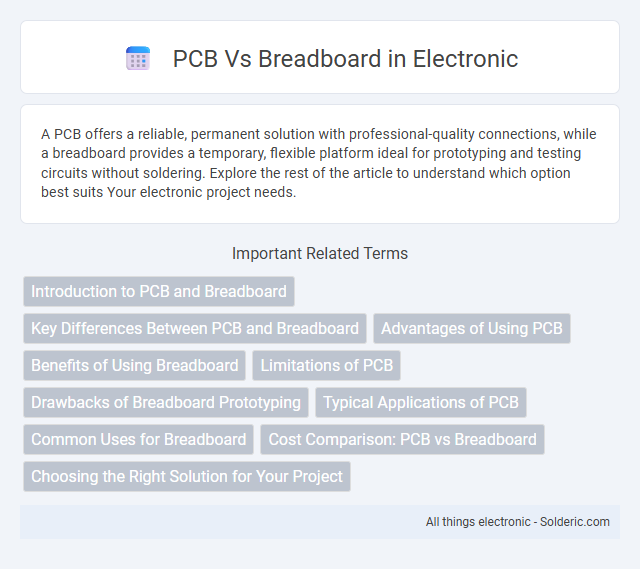 PCB Vs Breadboard in Electronic

A PCB offers a reliable, permanent solution with professional-quality connections, while a breadboard provides a temporary, flexible platform ideal for prototyping and testing circuits without soldering. Explore the rest of the article to understand which option best suits Your electronic project needs.

Important Related Terms

Introduction to PCB and Breadboard

Key Differences Between PCB and Breadboard

Advantages of Using PCB

Benefits of Using Breadboard

Limitations of PCB

Drawbacks of Breadboard Prototyping

Typical Applications of PCB

Common Uses for Breadboard

Cost Comparison: PCB vs Breadboard

Choosing the Right Solution for Your Project

All things electronic - Solderic.com